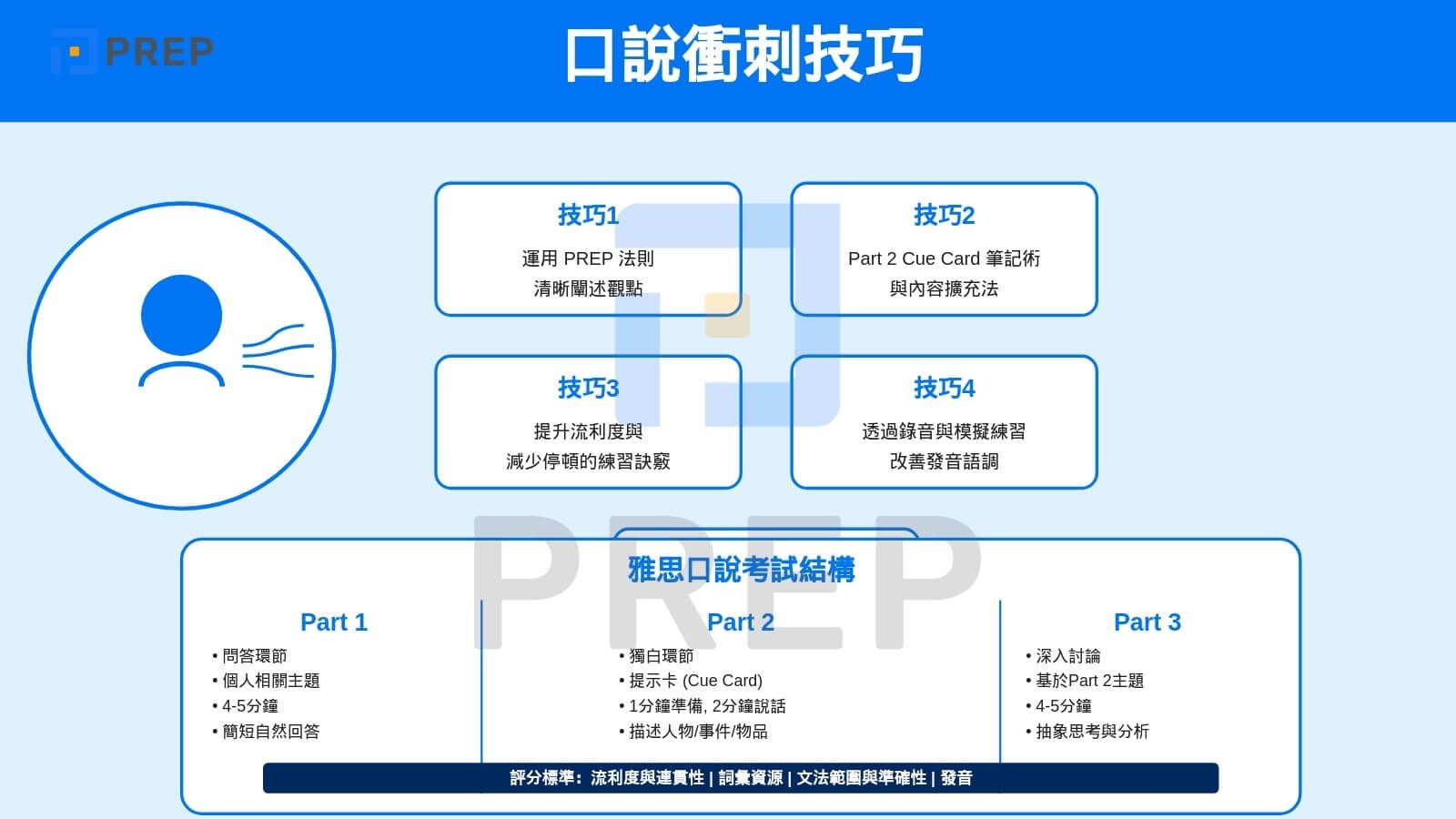 PREP

口說衝刺技巧

技巧1
運用 PREP 法則
清晰闡述觀點

技巧2
Part 2 Cue Card 筆記術
與內容擴充法

技巧3
提升流利度與
減少停頓的練習訣竅

技巧4
透過錄音與模擬練習
改善發音語調

PREP

雅思口說考試結構

Part 1
• 問答環節
• 個人相關主題
• 4-5分鐘
• 簡短自然回答

Part 2
• 獨白環節
• 提示卡 (Cue Card)
• 1分鐘準備, 2分鐘說話
• 描述人物/事件/物品

Part 3
• 深入討論
• 基於Part 2主題
• 4-5分鐘
• 抽象思考與分析

評分標準：流利度與連貫性 | 詞彙資源 | 文法範圍與準確性 | 發音